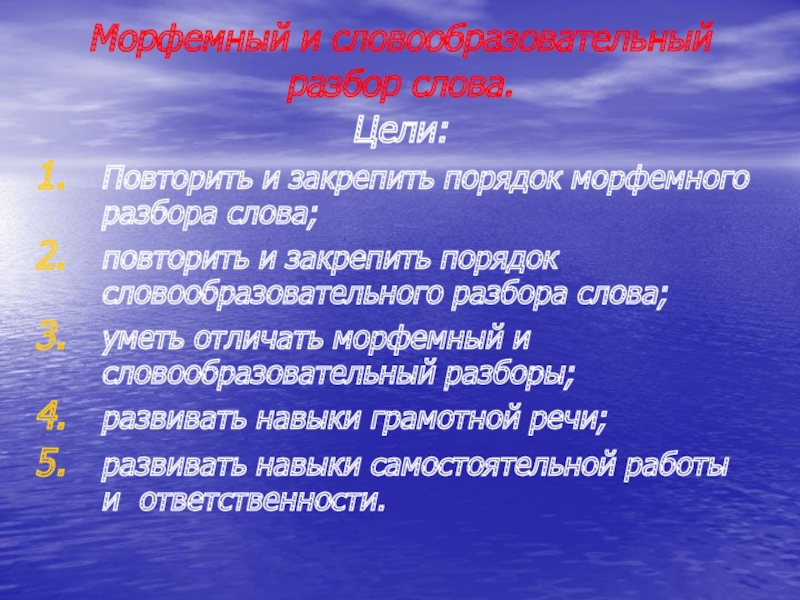 Морфемный и словообразовательный разбор слова.

Цели:

1. Повторить и закрепить порядок морфемного разбора слова;
2. повторить и закрепить порядок словообразовательного разбора слова;
3. уметь отличать морфемный и словообразовательный разборы;
4. развивать навыки грамотной речи;
5. развивать навыки самостоятельной работы и ответственности.